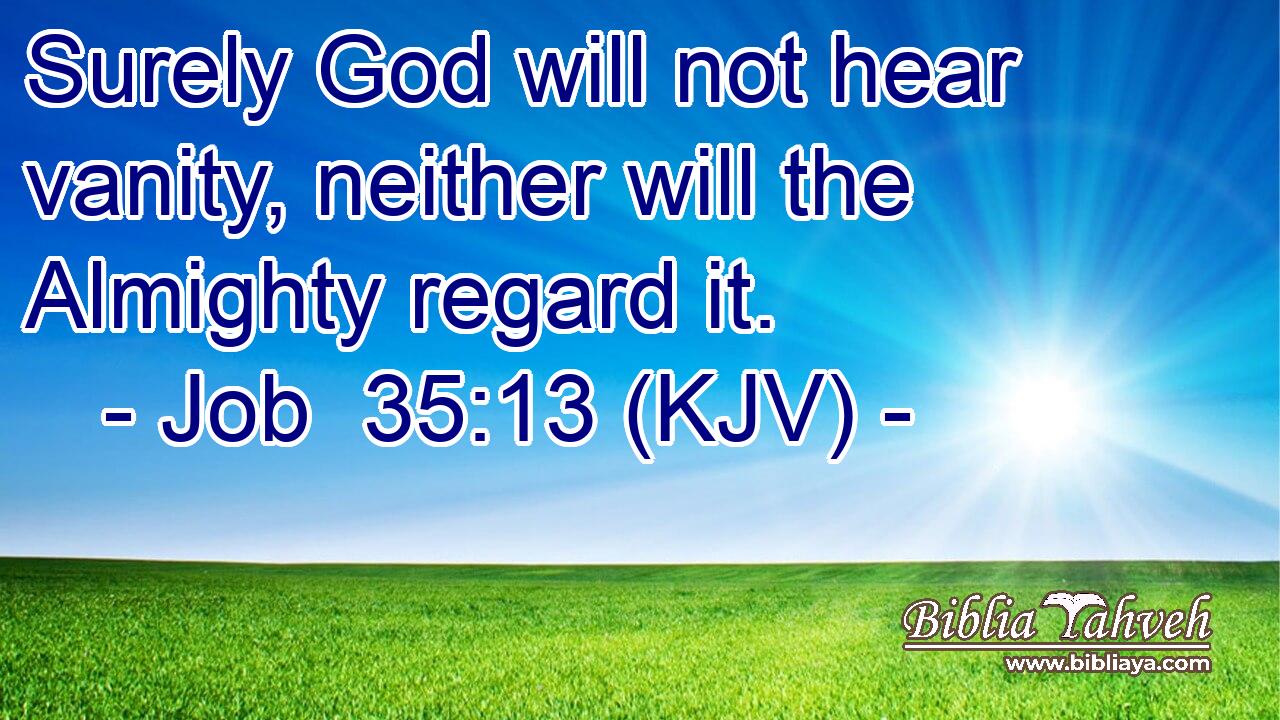 Surely God will not hear vanity, neither will the Almighty regard it.
- Job 35:13 (KJV) -

Biblia Yahveh
www.bibliaya.com